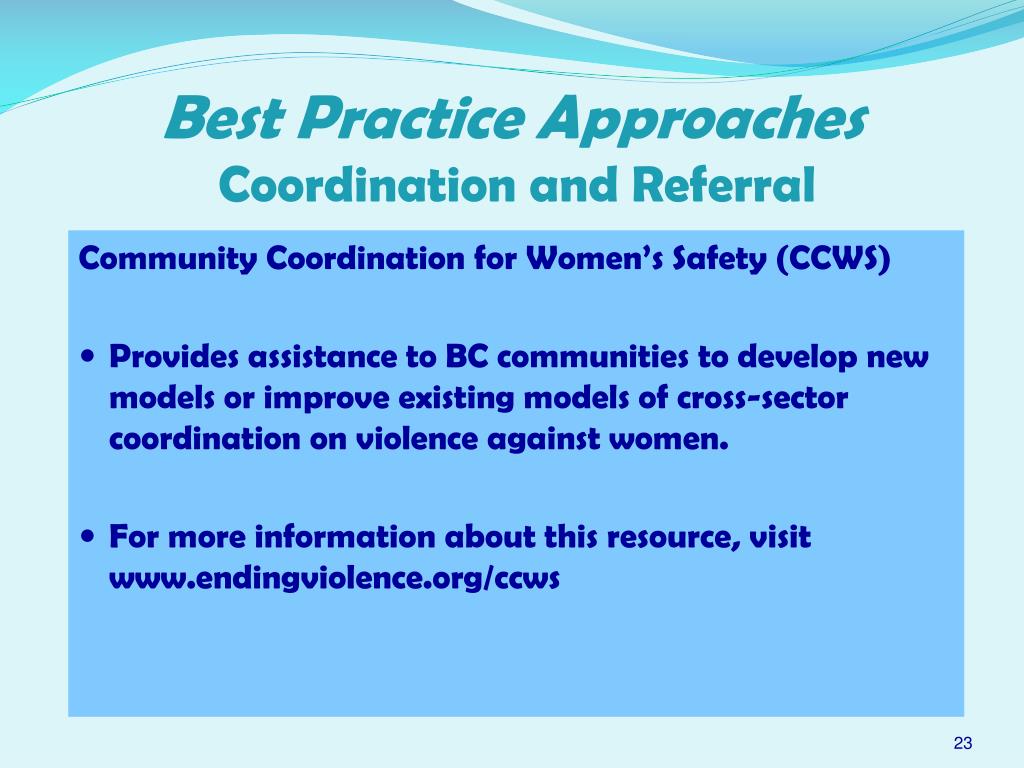 Best Practice Approaches
Coordination and Referral

Community Coordination for Women's Safety (CCWS)

• Provides assistance to BC communities to develop new models or improve existing models of cross-sector coordination on violence against women.

• For more information about this resource, visit www.endingviolence.org/ccws

23